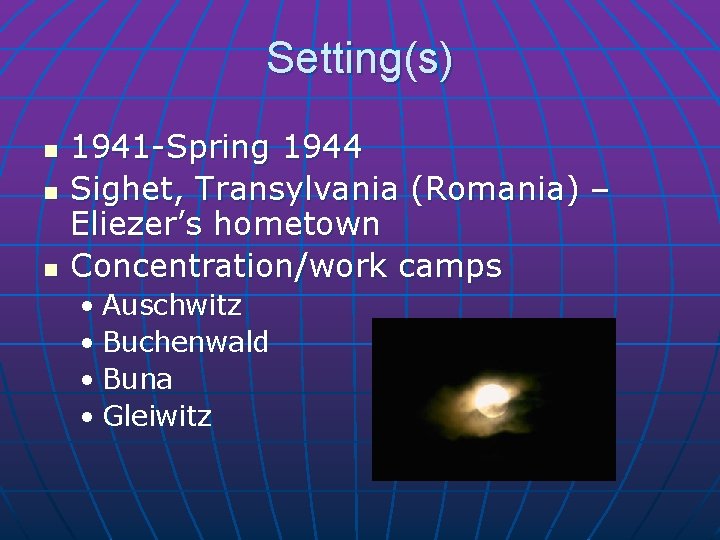 Setting(s)

- 1941-Spring 1944
- Sighet, Transylvania (Romania) – Eliezer’s hometown
- Concentration/work camps
  - Auschwitz
  - Buchenwald
  - Buna
  - Gleiwitz